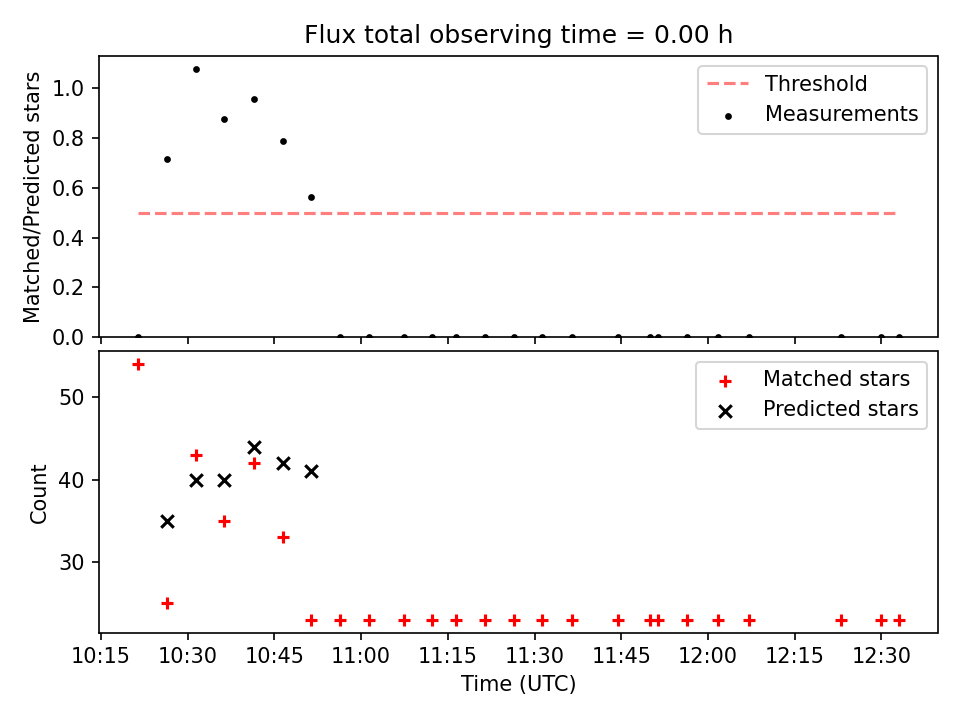 Flux total observing time = 0.00 h

Matched/Predicted stars
1.0
0.8
0.6
0.4
0.2
0.0

Threshold
Measurements

Count
50
40
30

Matched stars
Predicted stars

10:15 10:30 10:45 11:00 11:15 11:30 11:45 12:00 12:15 12:30
Time (UTC)